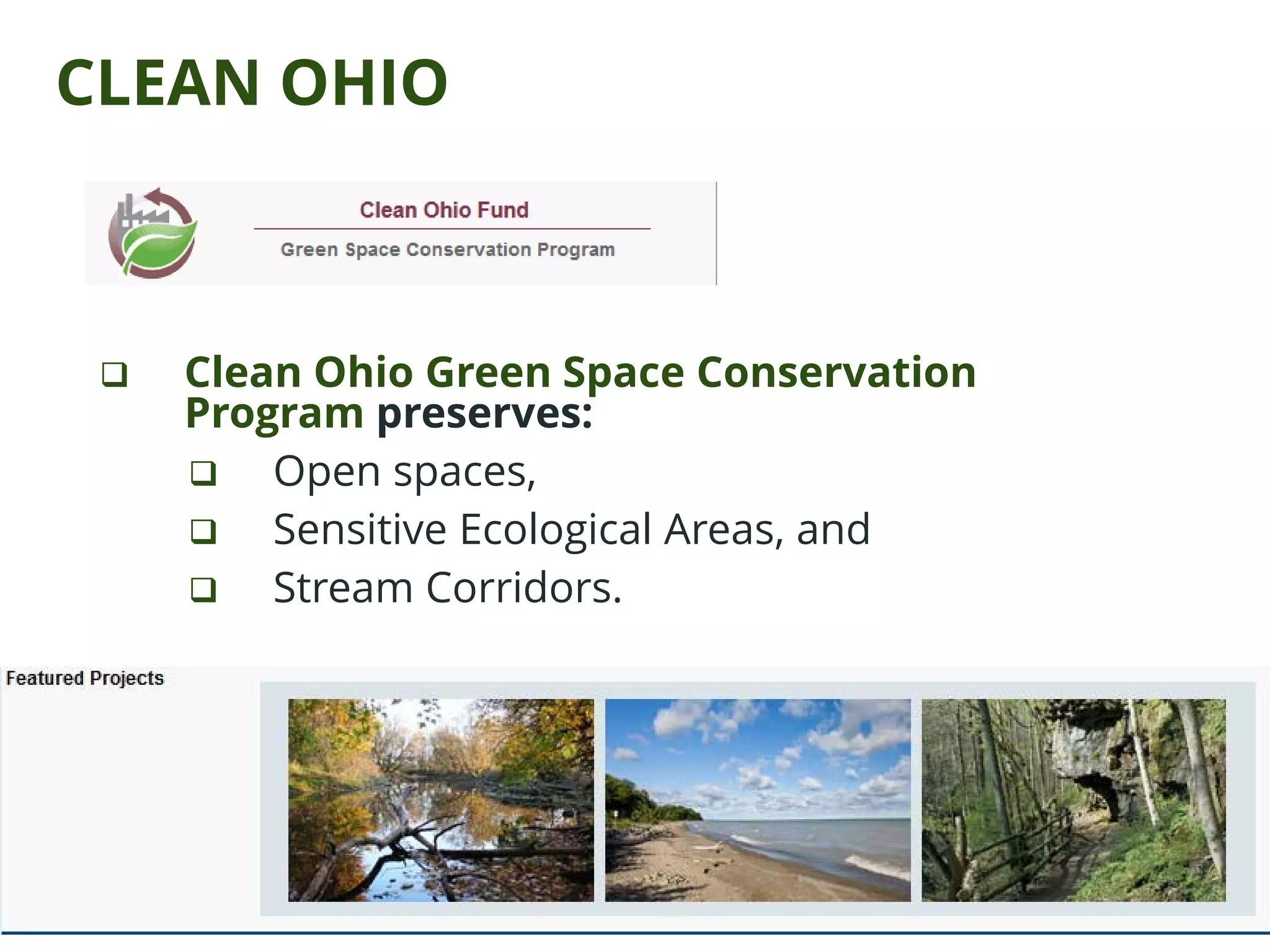 CLEAN OHIO

Clean Ohio Fund

Green Space Conservation Program

❑ Clean Ohio Green Space Conservation Program preserves:

❑ Open spaces,

❑ Sensitive Ecological Areas, and

❑ Stream Corridors.

Featured Projects